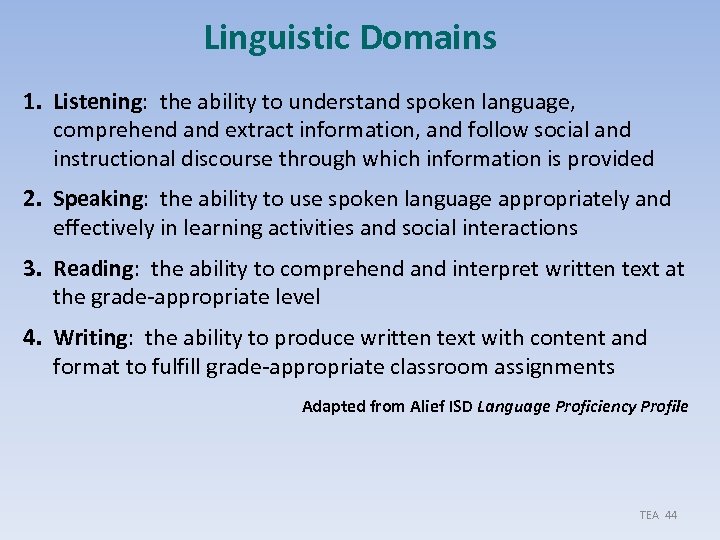 Linguistic Domains

1. Listening: the ability to understand spoken language, comprehend and extract information, and follow social and instructional discourse through which information is provided

2. Speaking: the ability to use spoken language appropriately and effectively in learning activities and social interactions

3. Reading: the ability to comprehend and interpret written text at the grade-appropriate level

4. Writing: the ability to produce written text with content and format to fulfill grade-appropriate classroom assignments

Adapted from Alief ISD Language Proficiency Profile

TEA 44